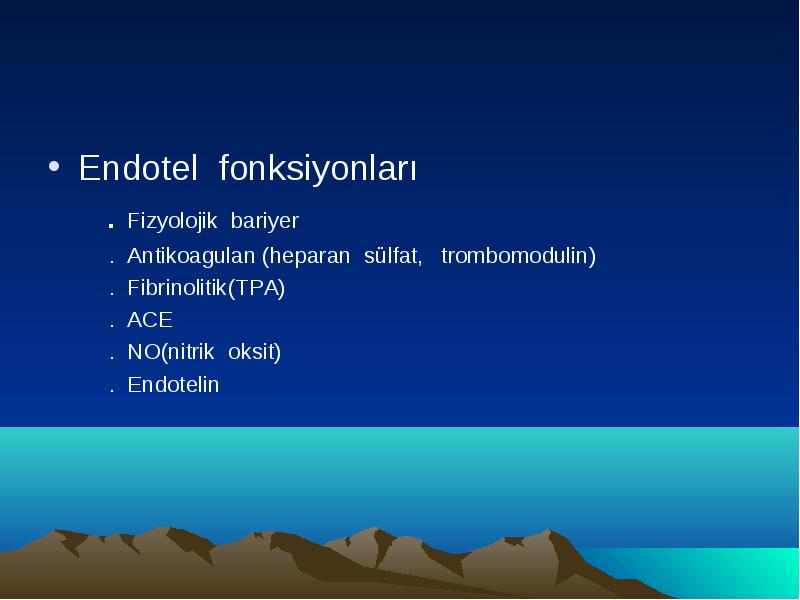 • Endotel fonksiyonları

. Fizyolojik bariyer
. Antikoagulan (heparan sülfat, trombomodulin)
. Fibrinolitik(TPA)
. ACE
. NO(nitrik oksit)
. Endotelin